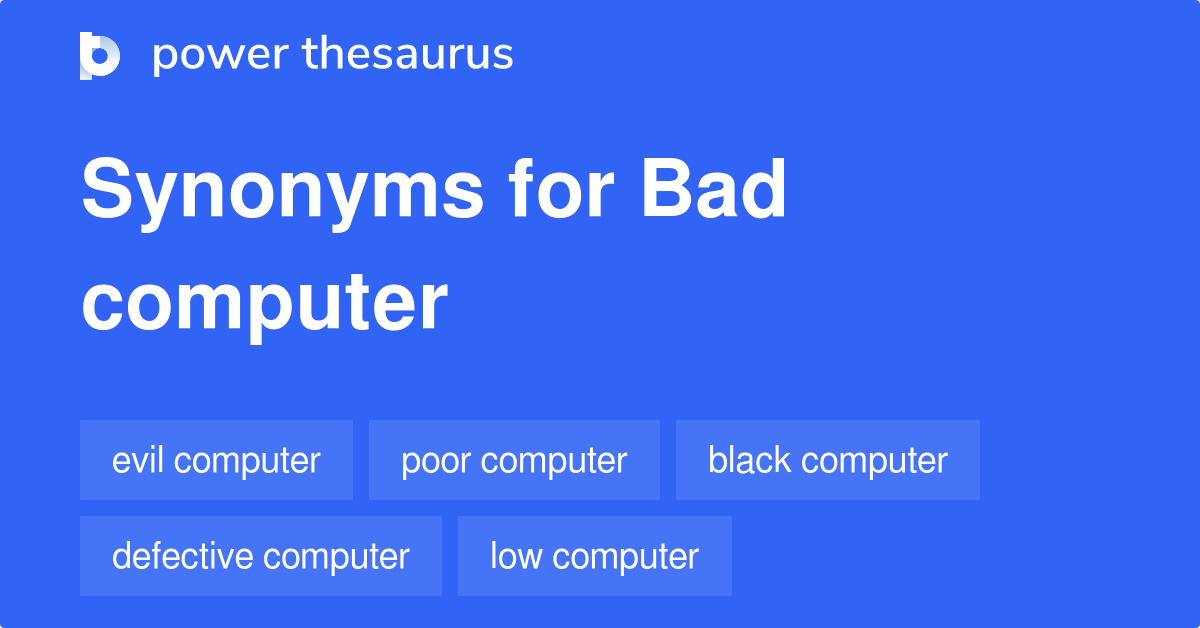 power thesaurus

Synonyms for Bad computer

evil computer
poor computer
black computer
defective computer
low computer